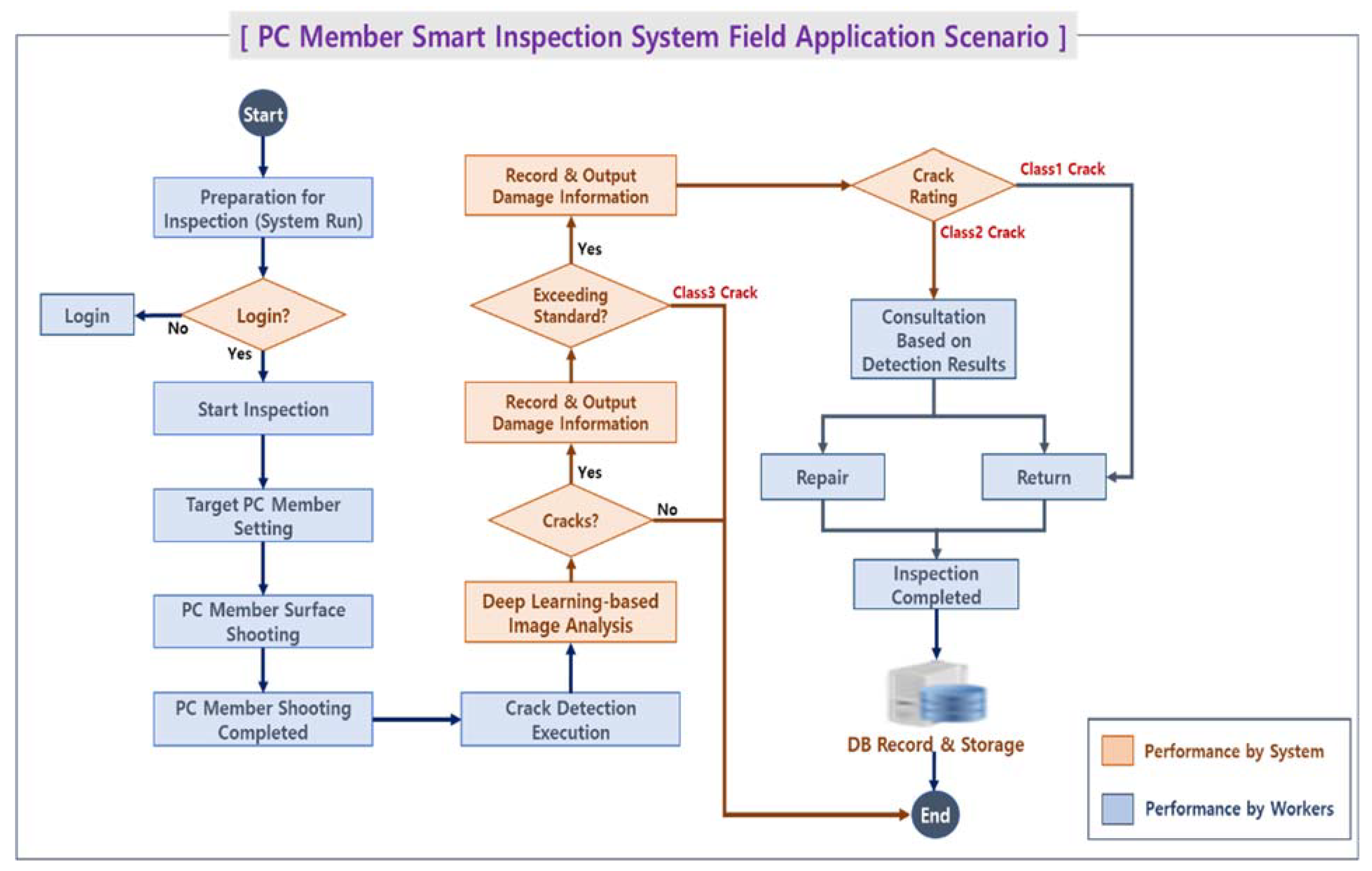 [ PC Member Smart Inspection System Field Application Scenario ]

Start

Preparation for Inspection (System Run)

Login?

No

Login

Yes

Start Inspection

Target PC Member Setting

PC Member Surface Shooting

PC Member Shooting Completed

Crack Detection Execution

Deep Learning-based Image Analysis

Cracks?

No

Yes

Record & Output Damage Information

Exceeding Standard?

Class3 Crack

Yes

Record & Output Damage Information

Crack Rating

Class1 Crack

Class2 Crack

Consultation Based on Detection Results

Repair

Return

Inspection Completed

DB Record & Storage

End

Performance by System

Performance by Workers